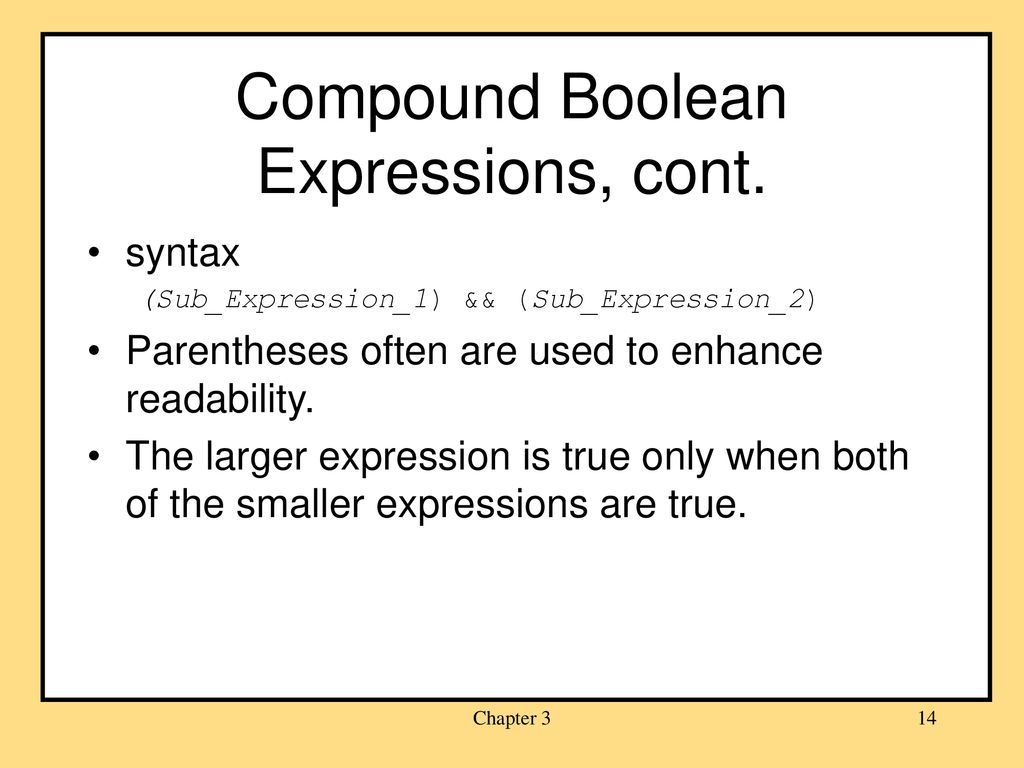 Compound Boolean Expressions, cont.

• syntax
(Sub_Expression_1) && (Sub_Expression_2)

• Parentheses often are used to enhance readability.

• The larger expression is true only when both of the smaller expressions are true.

Chapter 3

14